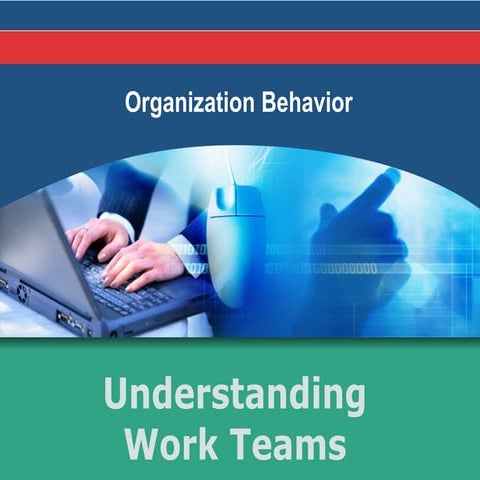 Organization Behavior

Understanding Work Teams